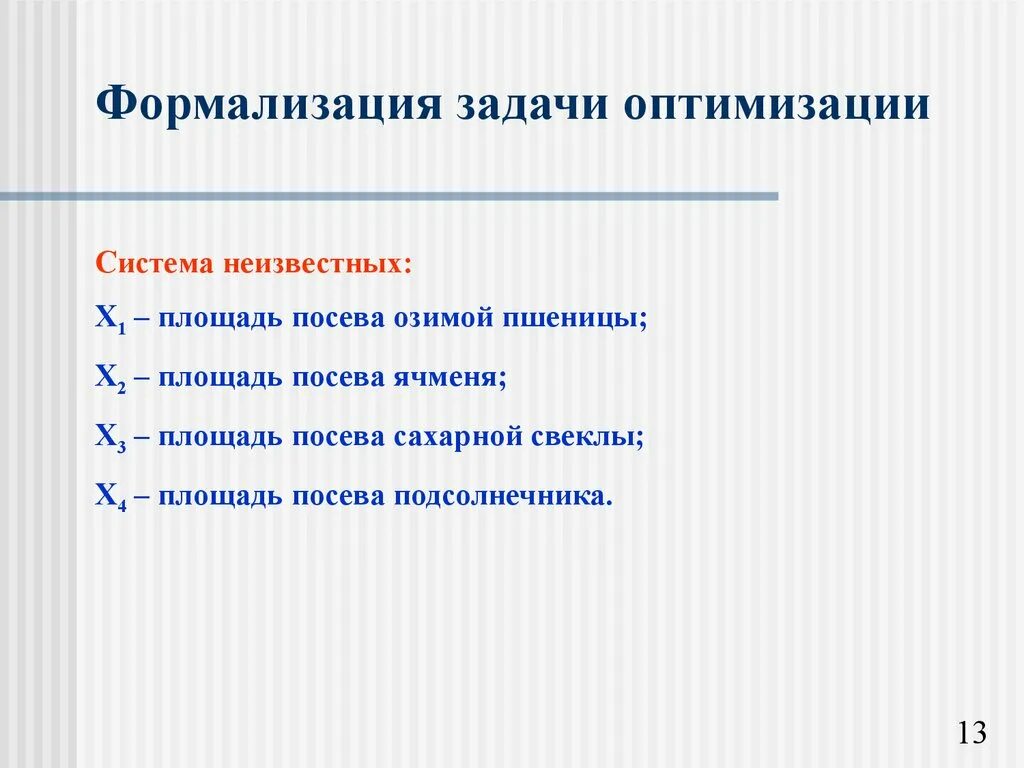 Формализация задачи оптимизации

Система неизвестных:

$X_1$ – площадь посева озимой пшеницы;

$X_2$ – площадь посева ячменя;

$X_3$ – площадь посева сахарной свеклы;

$X_4$ – площадь посева подсолнечника.

13